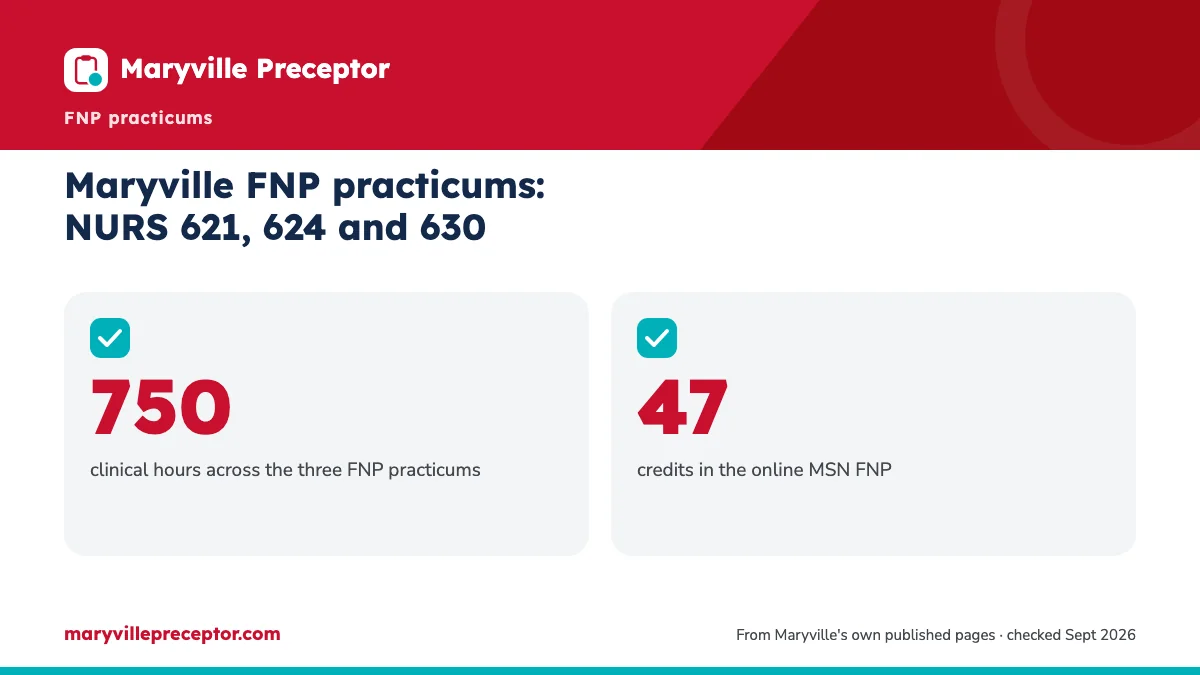 Maryville Preceptor

FNP practicums

Maryville FNP practicums: NURS 621, 624 and 630

750

clinical hours across the three FNP practicums

47

credits in the online MSN FNP

maryvillepreceptor.com

From Maryville's own published pages · checked Sept 2026